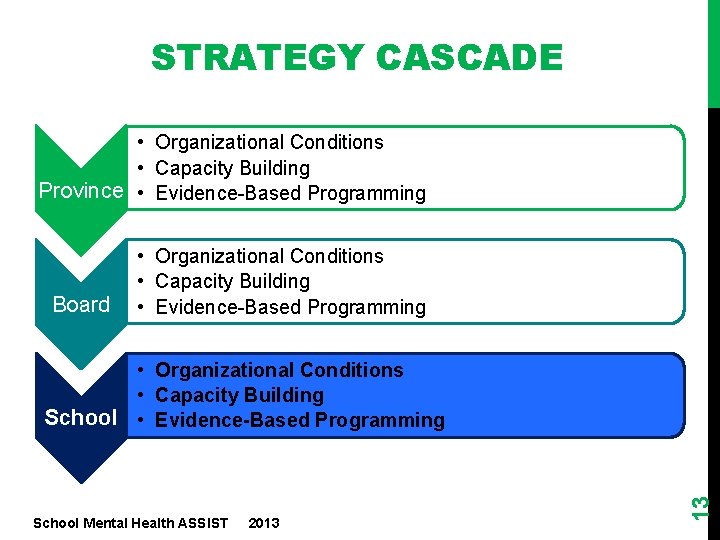 STRATEGY CASCADE

Province
• Organizational Conditions
• Capacity Building
• Evidence-Based Programming

Board
• Organizational Conditions
• Capacity Building
• Evidence-Based Programming

School
• Organizational Conditions
• Capacity Building
• Evidence-Based Programming

School Mental Health ASSIST 2013

13